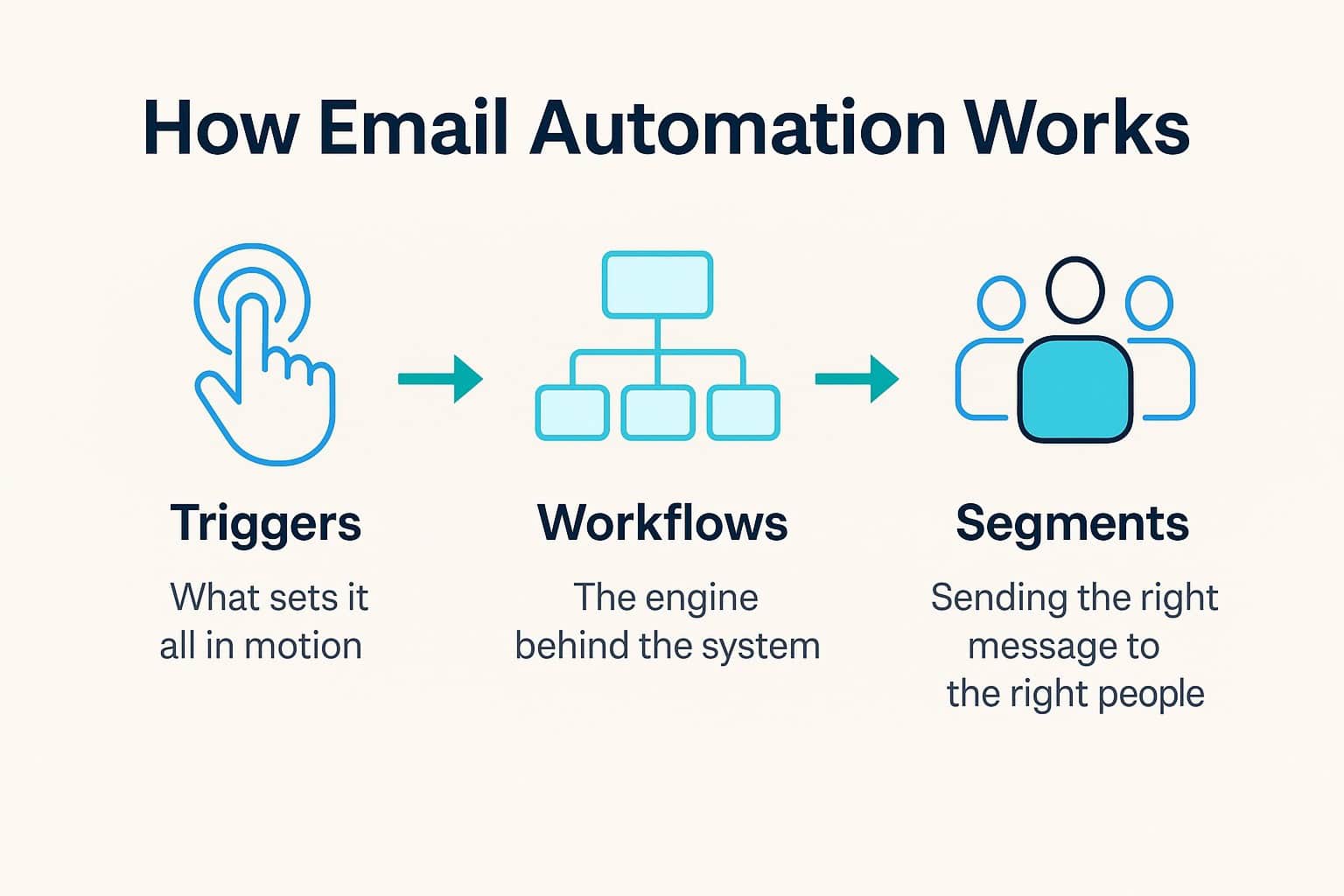 How Email Automation Works

Triggers

What sets it all in motion

Workflows

The engine behind the system

Segments

Sending the right message to the right people